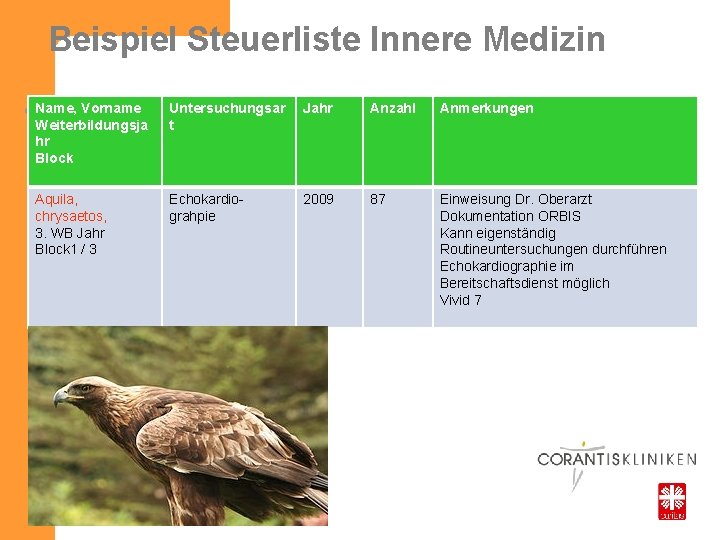 Beispiel Steuerliste Innere Medizin

| Name, Vorname Weiterbildungsjahr Block | Untersuchungsart | Jahr | Anzahl | Anmerkungen |
|---|---|---|---|---|
| Aquila, chrysaetos, 3. WB Jahr Block1 / 3 | Echokardiograhpie | 2009 | 87 | Einweisung Dr. Oberarzt Dokumentation ORBIS Kann eigenständig Routineuntersuchungen durchführen Echokardiographie im Bereitschaftsdienst möglich Vivid 7 |

CORANTISKLINIKEN